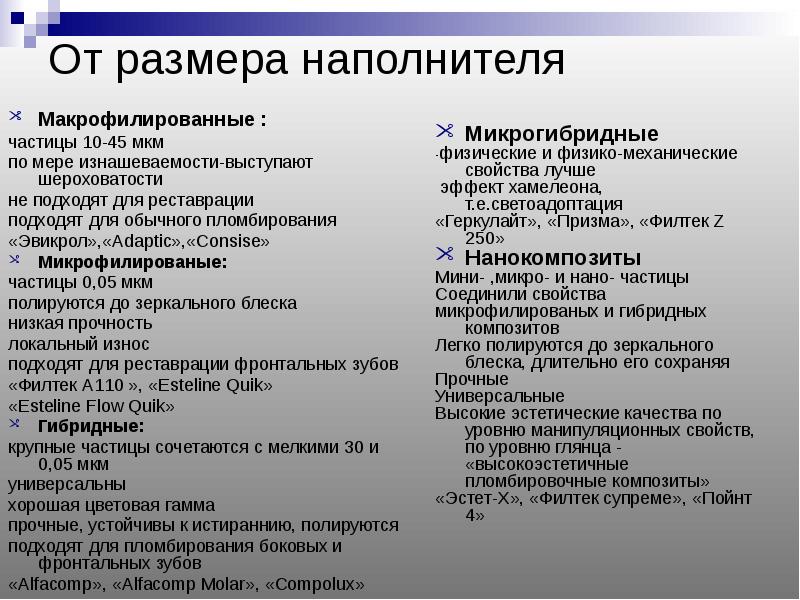 От размера наполнителя

Макрофилированные :
частицы 10-45 мкм
по мере изнашеваемости-выступают шероховатости
не подходят для реставрации
подходят для обычного пломбирования
«Эвикрол»,«Adaptic»,«Consise»

Микрофилированые:
частицы 0,05 мкм
полируются до зеркального блеска
низкая прочность
локальный износ
подходят для реставрации фронтальных зубов
«Филтек А110 », «Esteline Quik»
«Esteline Flow Quik»

Гибридные:
крупные частицы сочетаются с мелкими 30 и 0,05 мкм
универсальны
хорошая цветовая гамма
прочные, устойчивы к истиранию, полируются
подходят для пломбирования боковых и фронтальных зубов
«Alfacomp», «Alfacomp Molar», «Compolux»

Микрогибридные
-физические и физико-механические свойства лучше
эффект хамелеона, т.е.светоадоптация
«Геркулайт», «Призма», «Филтек Z 250»

Нанокомпозиты
Мини- ,микро- и нано- частицы
Соединили свойства микрофилированых и гибридных композитов
Легко полируются до зеркального блеска, длительно его сохраняя
Прочные
Универсальные
Высокие эстетические качества по уровню манипуляционных свойств, по уровню глянца - «высокоэстетичные пломбировочные композиты»
«Эстет-Х», «Филтек супреме», «Пойнт 4»